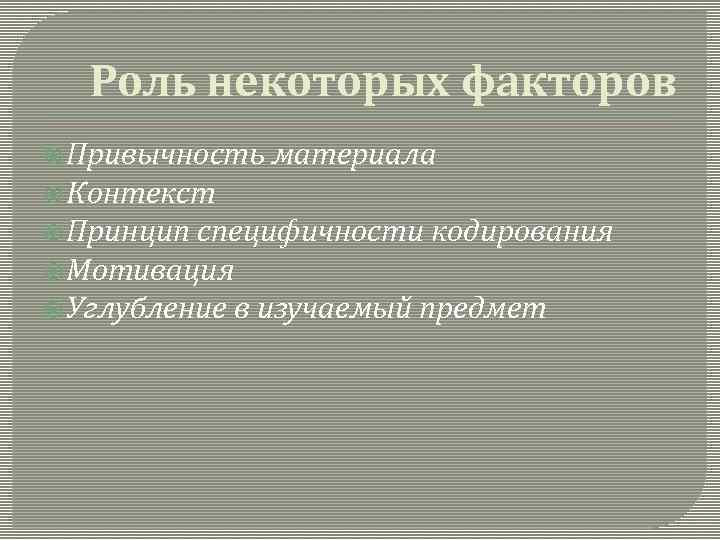 Роль некоторых факторов

Привычность материала
Контекст
Принцип специфичности кодирования
Мотивация
Углубление в изучаемый предмет